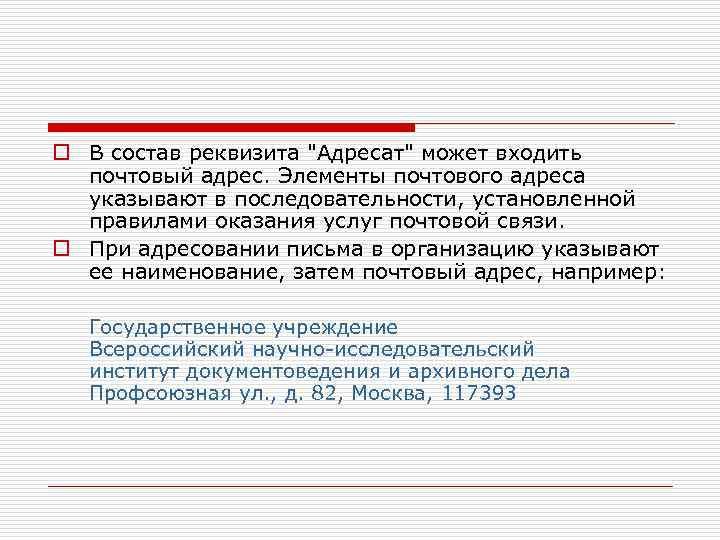 В состав реквизита "Адресат" может входить почтовый адрес. Элементы почтового адреса указывают в последовательности, установленной правилами оказания услуг почтовой связи.

При адресовании письма в организацию указывают ее наименование, затем почтовый адрес, например:

Государственное учреждение
Всероссийский научно-исследовательский
институт документоведения и архивного дела
Профсоюзная ул., д. 82, Москва, 117393